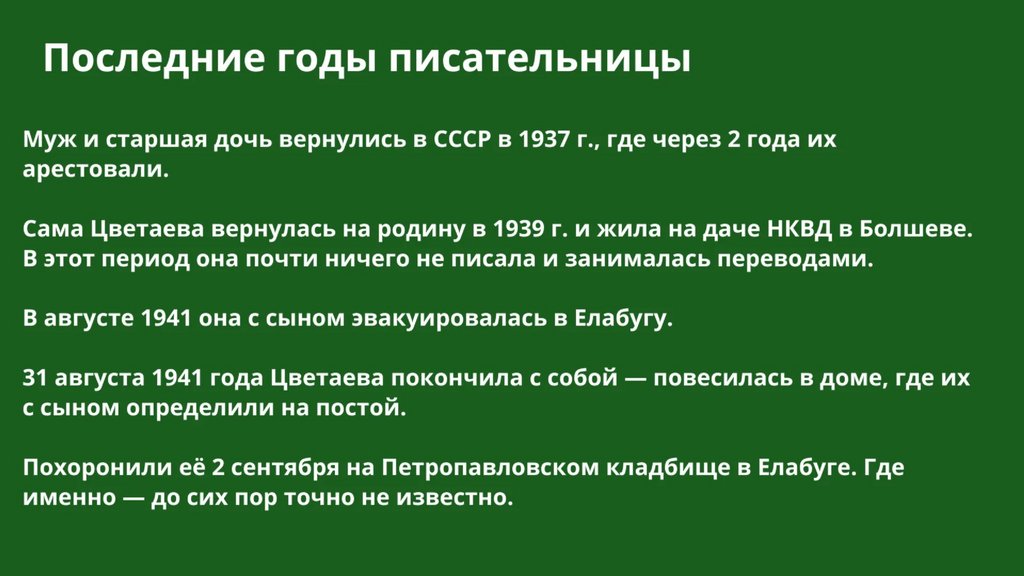 Последние годы писательницы

Муж и старшая дочь вернулись в СССР в 1937 г., где через 2 года их арестовали.

Сама Цветаева вернулась на родину в 1939 г. и жила на даче НКВД в Болшеве. В этот период она почти ничего не писала и занималась переводами.

В августе 1941 она с сыном эвакуировалась в Елабугу.

31 августа 1941 года Цветаева покончила с собой — повесилась в доме, где их с сыном определили на постой.

Похоронили её 2 сентября на Петропавловском кладбище в Елабуге. Где именно — до сих пор точно не известно.